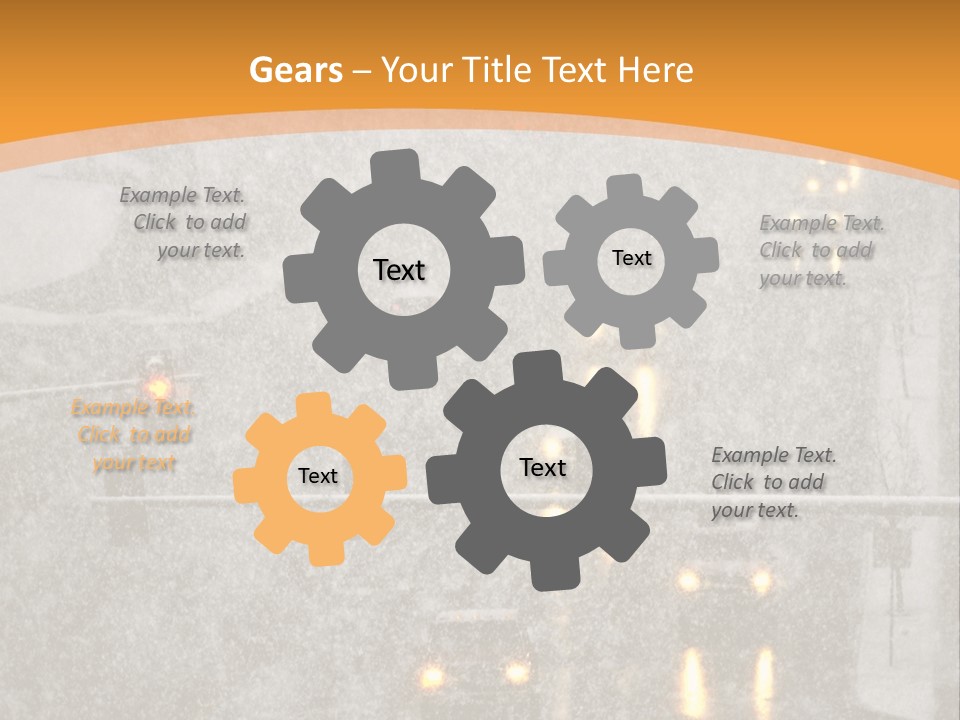 Gears – Your Title Text Here

Example Text. Click to add your text.

Text

Text

Example Text. Click to add your text.

Example Text. Click to add your text

Text

Text

Example Text. Click to add your text.